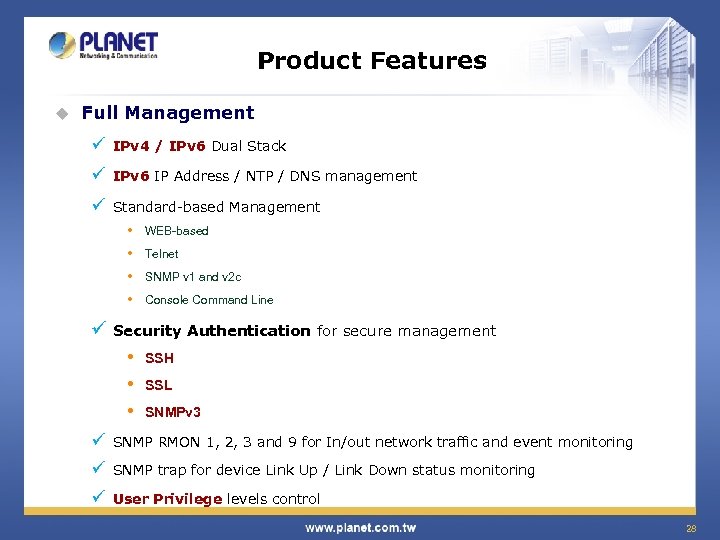 PLANET
Networking & Communication

Product Features

Full Management

IPv4 / IPv6 Dual Stack

IPv6 IP Address / NTP / DNS management

Standard-based Management

WEB-based

Telnet

SNMP v1 and v2c

Console Command Line

Security Authentication for secure management

SSH

SSL

SNMPv3

SNMP RMON 1, 2, 3 and 9 for In/out network traffic and event monitoring

SNMP trap for device Link Up / Link Down status monitoring

User Privilege levels control

www.planet.com.tw

28